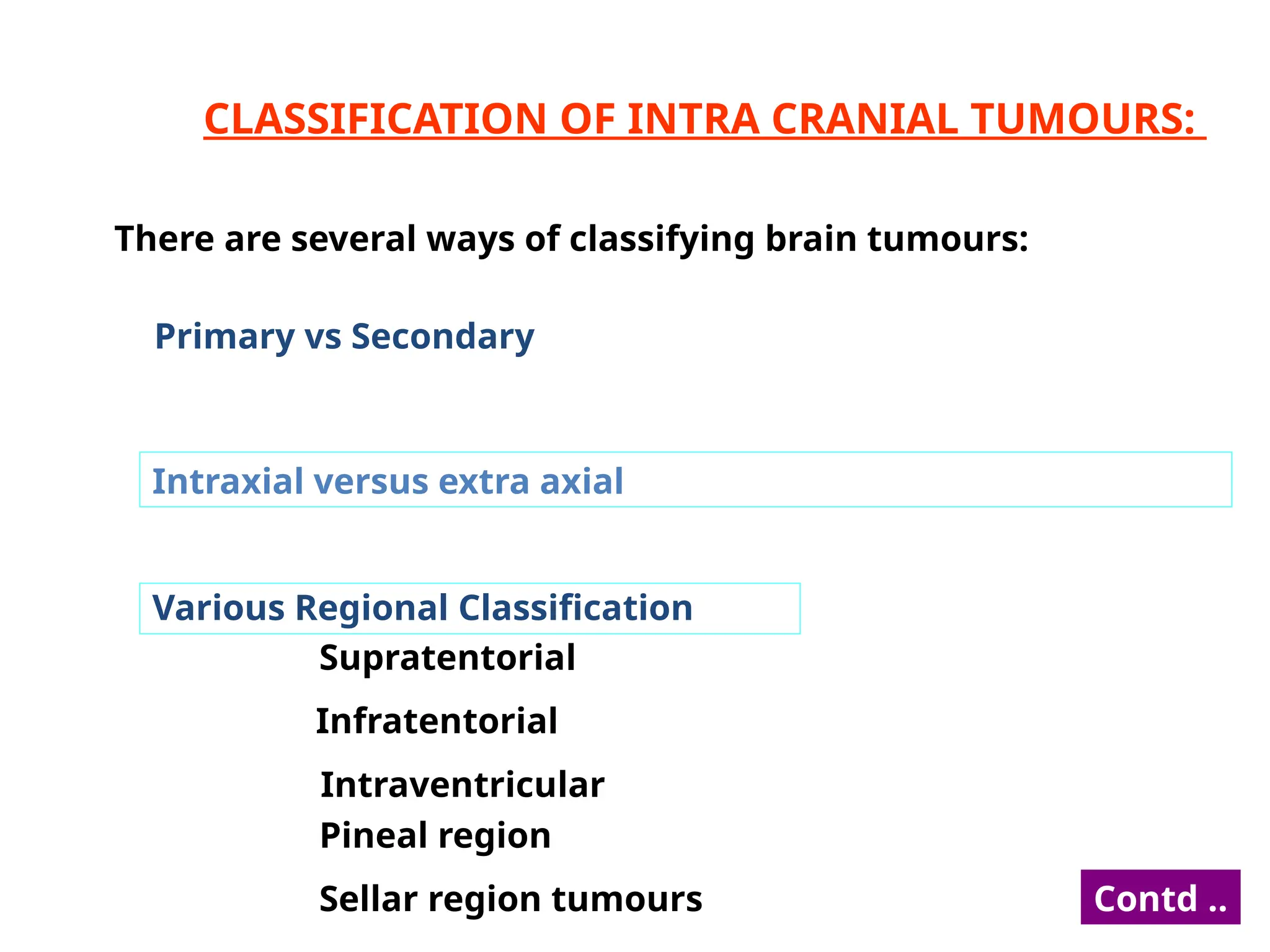 CLASSIFICATION OF INTRA CRANIAL TUMOURS:

There are several ways of classifying brain tumours:

Primary vs Secondary

Intraxial versus extra axial

Various Regional Classification

Supratentorial

Infratentorial

Intraventricular

Pineal region

Sellar region tumours

Contd ..